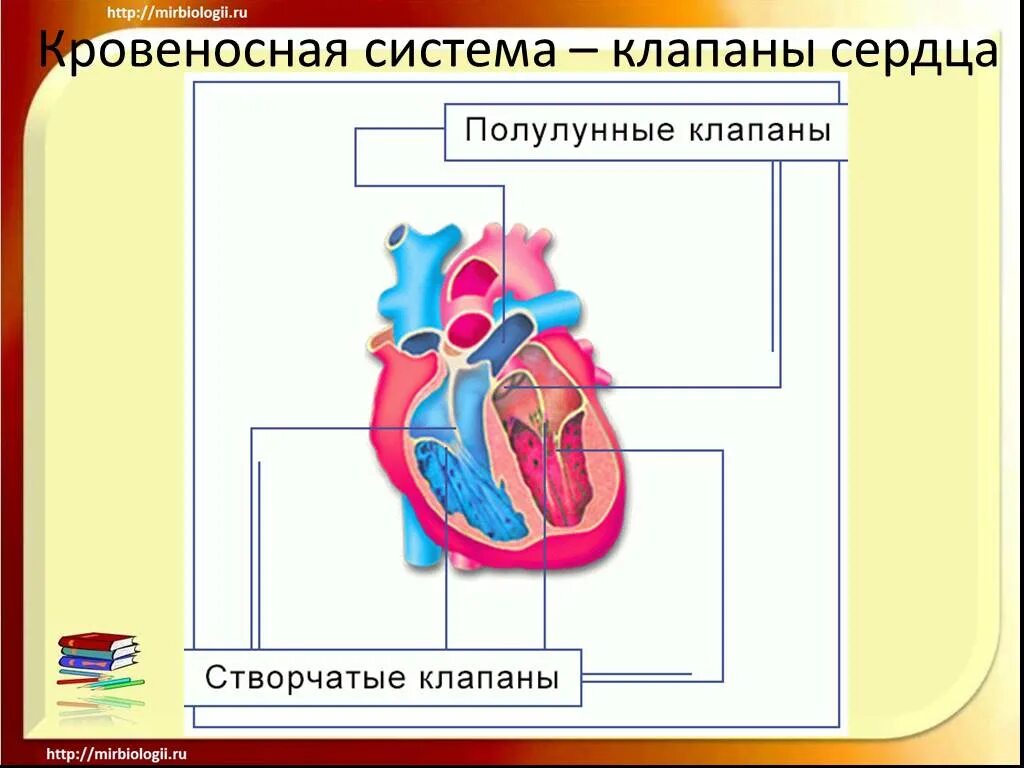 http://mirbiologii.ru

Кровеносная система – клапаны сердца

Полулунные клапаны

Створчатые клапаны

http://mirbiologii.ru